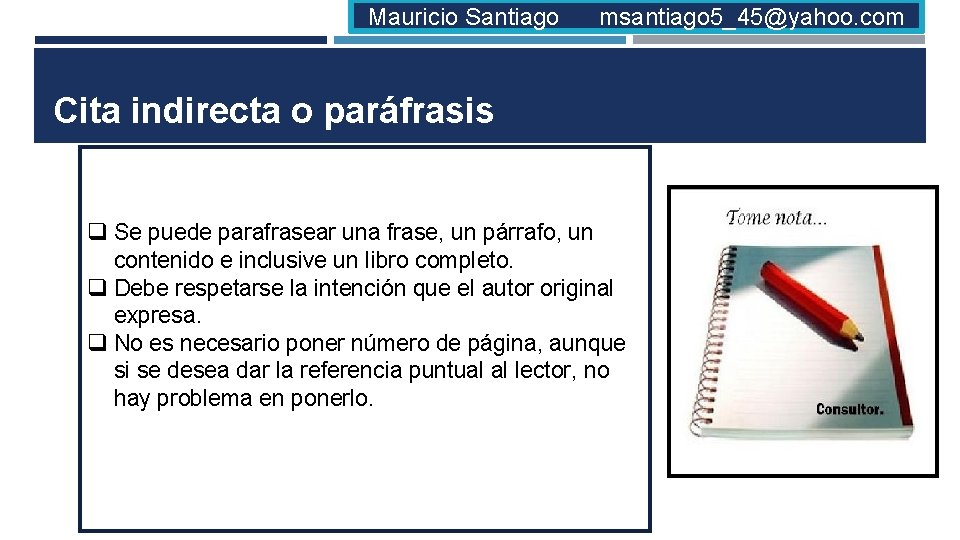 Mauricio Santiago msantiago5_45@yahoo.com

Cita indirecta o paráfrasis

❑ Se puede parafrasear una frase, un párrafo, un contenido e inclusive un libro completo.
❑ Debe respetarse la intención que el autor original expresa.
❑ No es necesario poner número de página, aunque si se desea dar la referencia puntual al lector, no hay problema en ponerlo.

Tome nota...

Consultor.